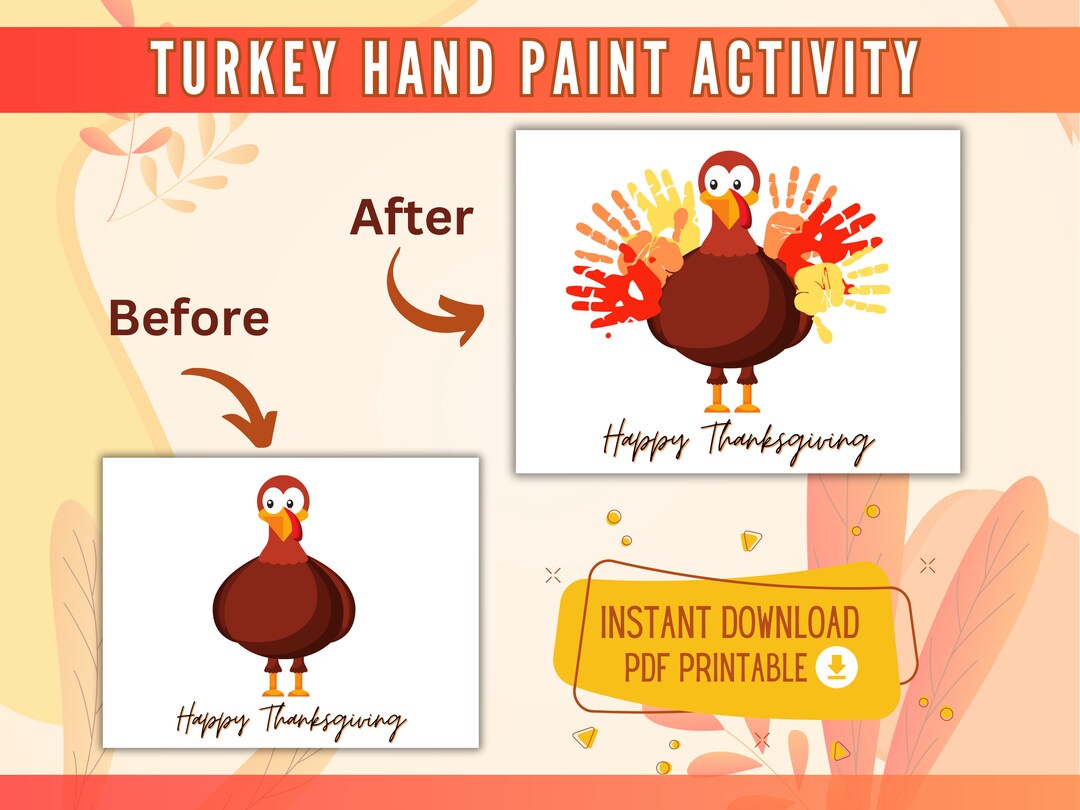 TURKEY HAND PAINT ACTIVITY

After

Before

Happy Thanksgiving

Happy Thanksgiving

INSTANT DOWNLOAD
PDF PRINTABLE